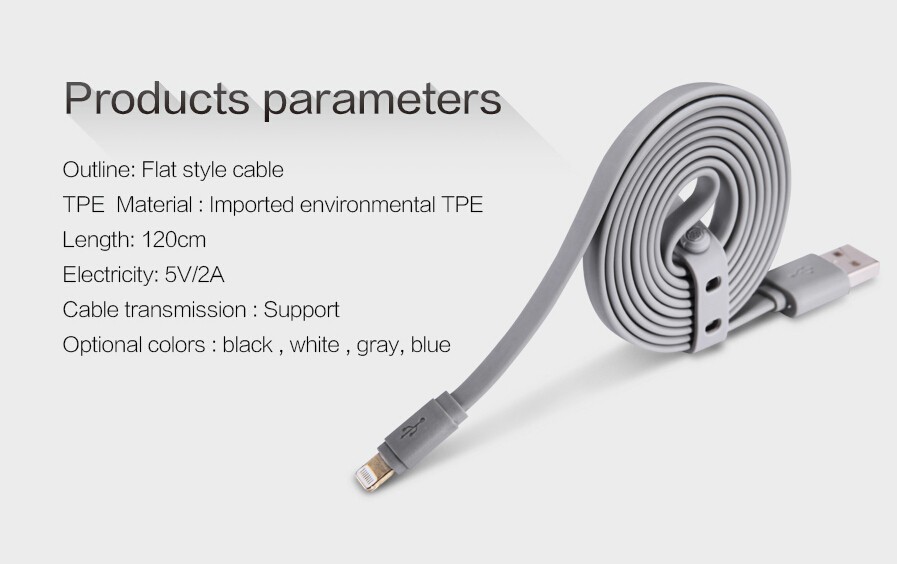 Products parameters

Outline: Flat style cable
TPE Material : Imported environmental TPE
Length: 120cm
Electricity: 5V/2A
Cable transmission : Support
Optional colors : black , white , gray, blue